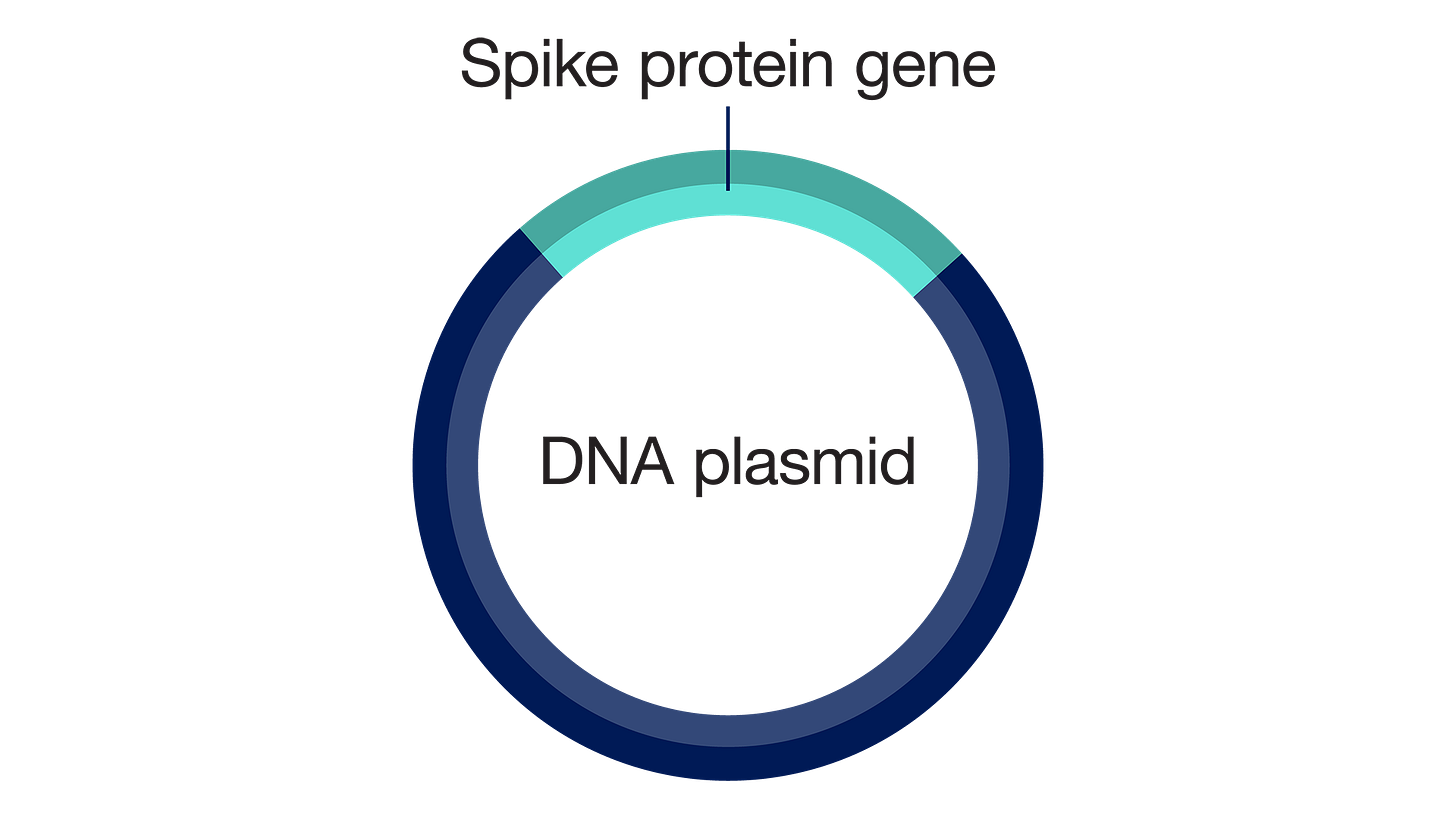 Spike protein gene

DNA plasmid